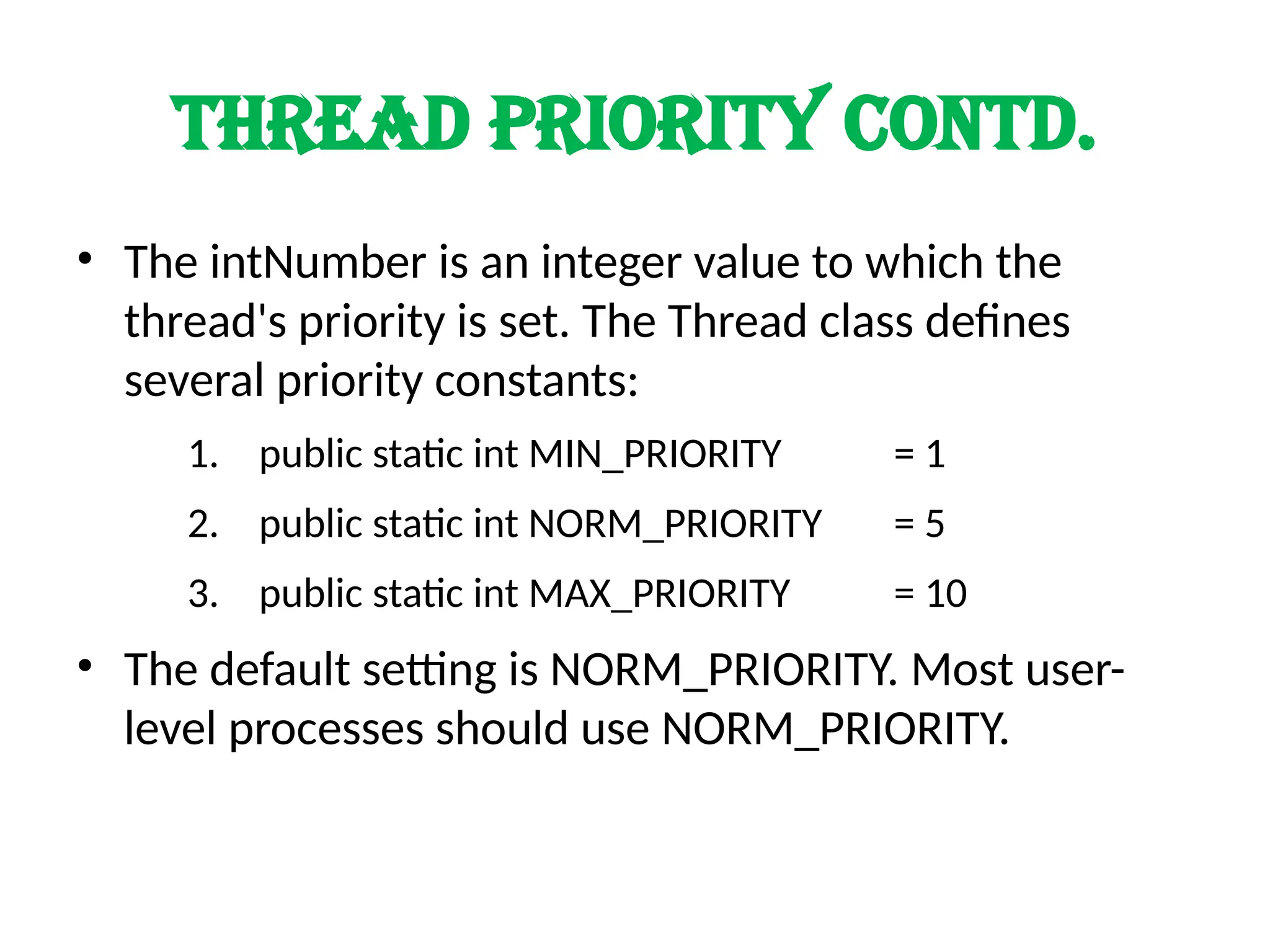 THREAD PRIORITY CONTD.

• The intNumber is an integer value to which the thread's priority is set. The Thread class defines several priority constants:

1. public static int MIN_PRIORITY = 1
2. public static int NORM_PRIORITY = 5
3. public static int MAX_PRIORITY = 10

• The default setting is NORM_PRIORITY. Most user-level processes should use NORM_PRIORITY.